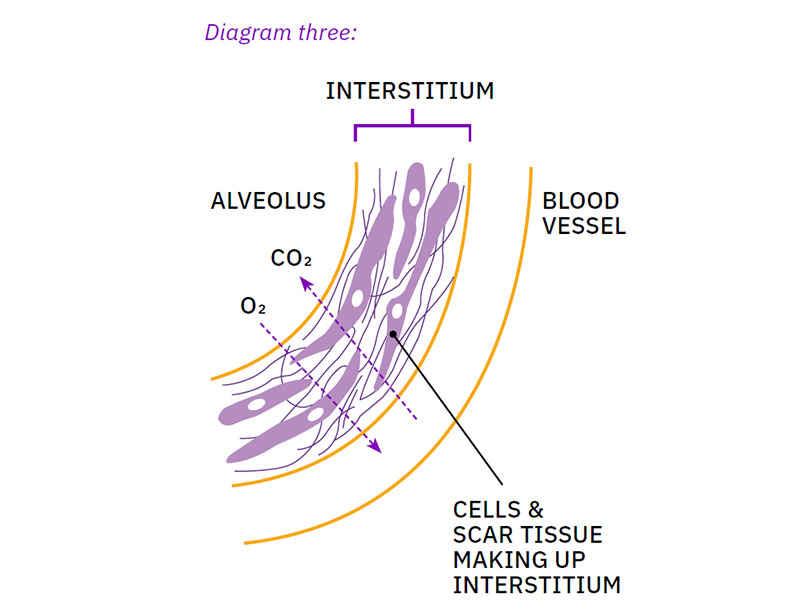 Diagram three:

INTERSTITIUM

ALVEOLUS

BLOOD VESSEL

$CO_2$

$O_2$

CELLS & SCAR TISSUE MAKING UP INTERSTITIUM